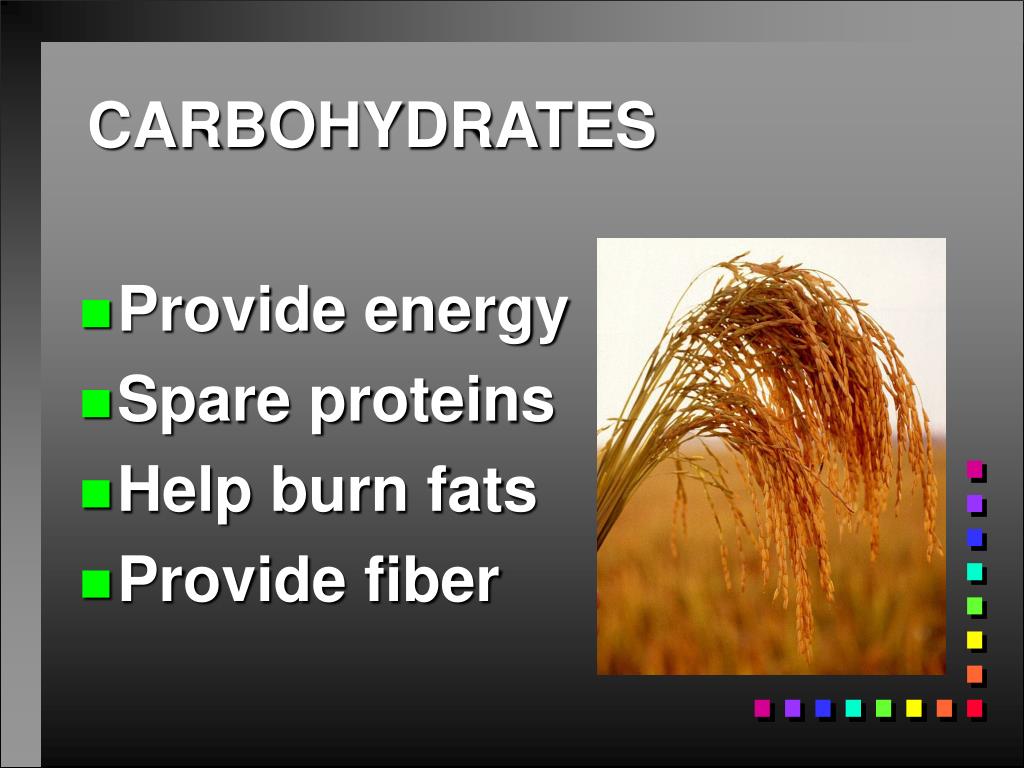 CARBOHYDRATES

Provide energy
Spare proteins
Help burn fats
Provide fiber